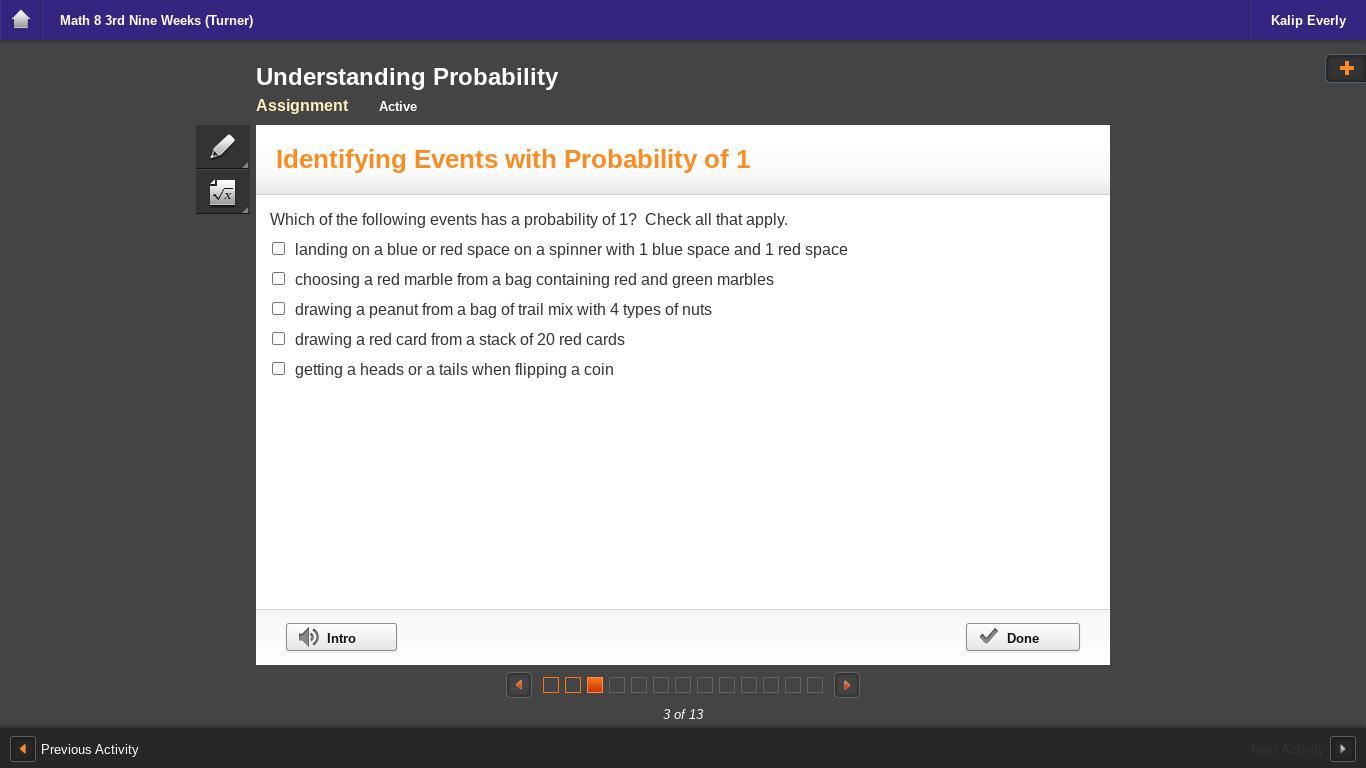 Math 8 3rd Nine Weeks (Turner)

Kalip Everly

Understanding Probability

Assignment Active

Identifying Events with Probability of 1

Which of the following events has a probability of 1? Check all that apply.

landing on a blue or red space on a spinner with 1 blue space and 1 red space

choosing a red marble from a bag containing red and green marbles

drawing a peanut from a bag of trail mix with 4 types of nuts

drawing a red card from a stack of 20 red cards

getting a heads or a tails when flipping a coin

Intro

Done

3 of 13

Previous Activity

Next Activity